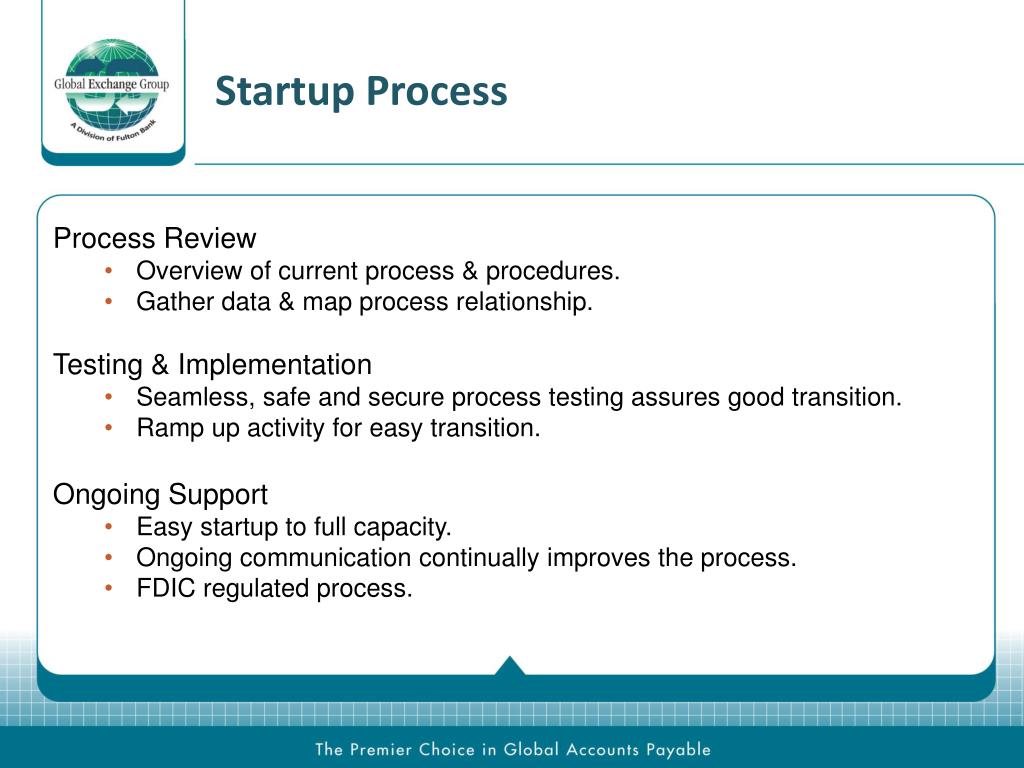 Global Exchange Group
A Division of Fulton Bank

Startup Process

Process Review
• Overview of current process & procedures.
• Gather data & map process relationship.

Testing & Implementation
• Seamless, safe and secure process testing assures good transition.
• Ramp up activity for easy transition.

Ongoing Support
• Easy startup to full capacity.
• Ongoing communication continually improves the process.
• FDIC regulated process.

The Premier Choice in Global Accounts Payable